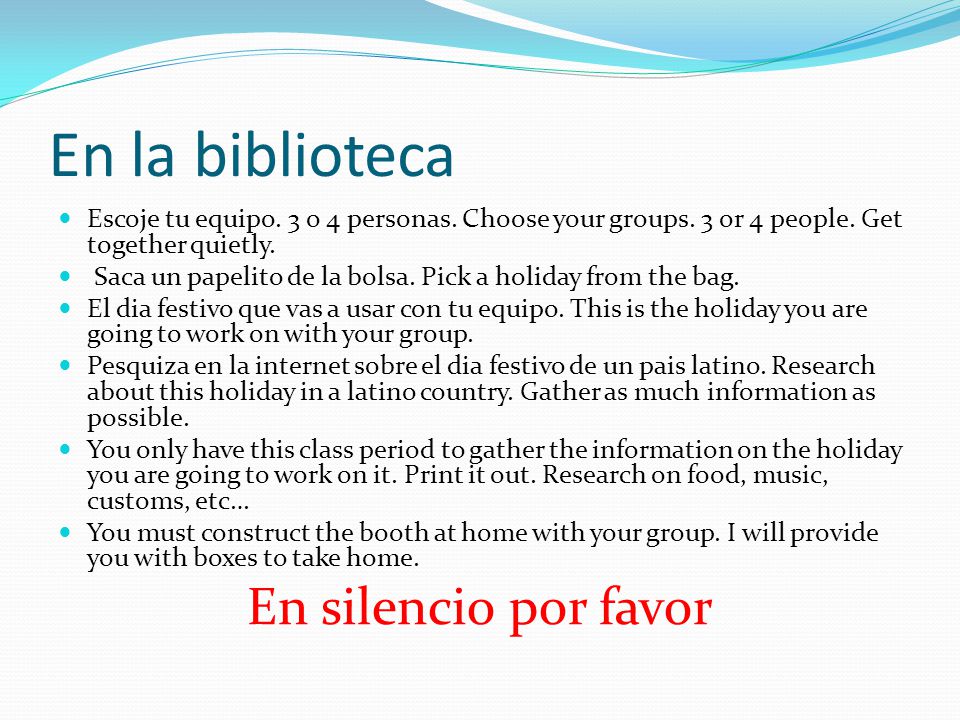 En la biblioteca

- Escoje tu equipo. 3 o 4 personas. Choose your groups. 3 or 4 people. Get together quietly.
- Saca un papelito de la bolsa. Pick a holiday from the bag.
- El dia festivo que vas a usar con tu equipo. This is the holiday you are going to work on with your group.
- Pesquiza en la internet sobre el dia festivo de un pais latino. Research about this holiday in a latino country. Gather as much information as possible.
- You only have this class period to gather the information on the holiday you are going to work on it. Print it out. Research on food, music, customs, etc…
- You must construct the booth at home with your group. I will provide you with boxes to take home.

En silencio por favor